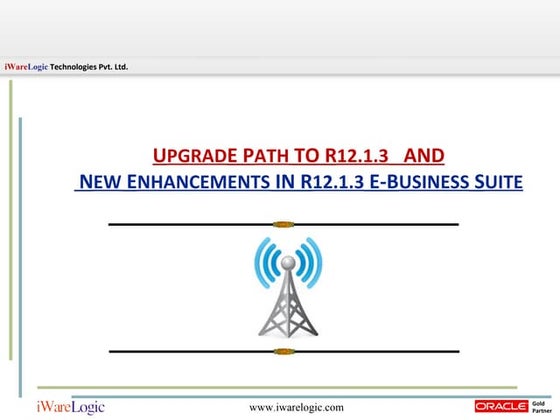 iWareLogic Technologies Pvt. Ltd.

UPGRADE PATH TO R12.1.3 AND
NEW ENHANCEMENTS IN R12.1.3 E-BUSINESS SUITE

iWareLogic

www.iwarelogic.com

ORACLE Gold Partner